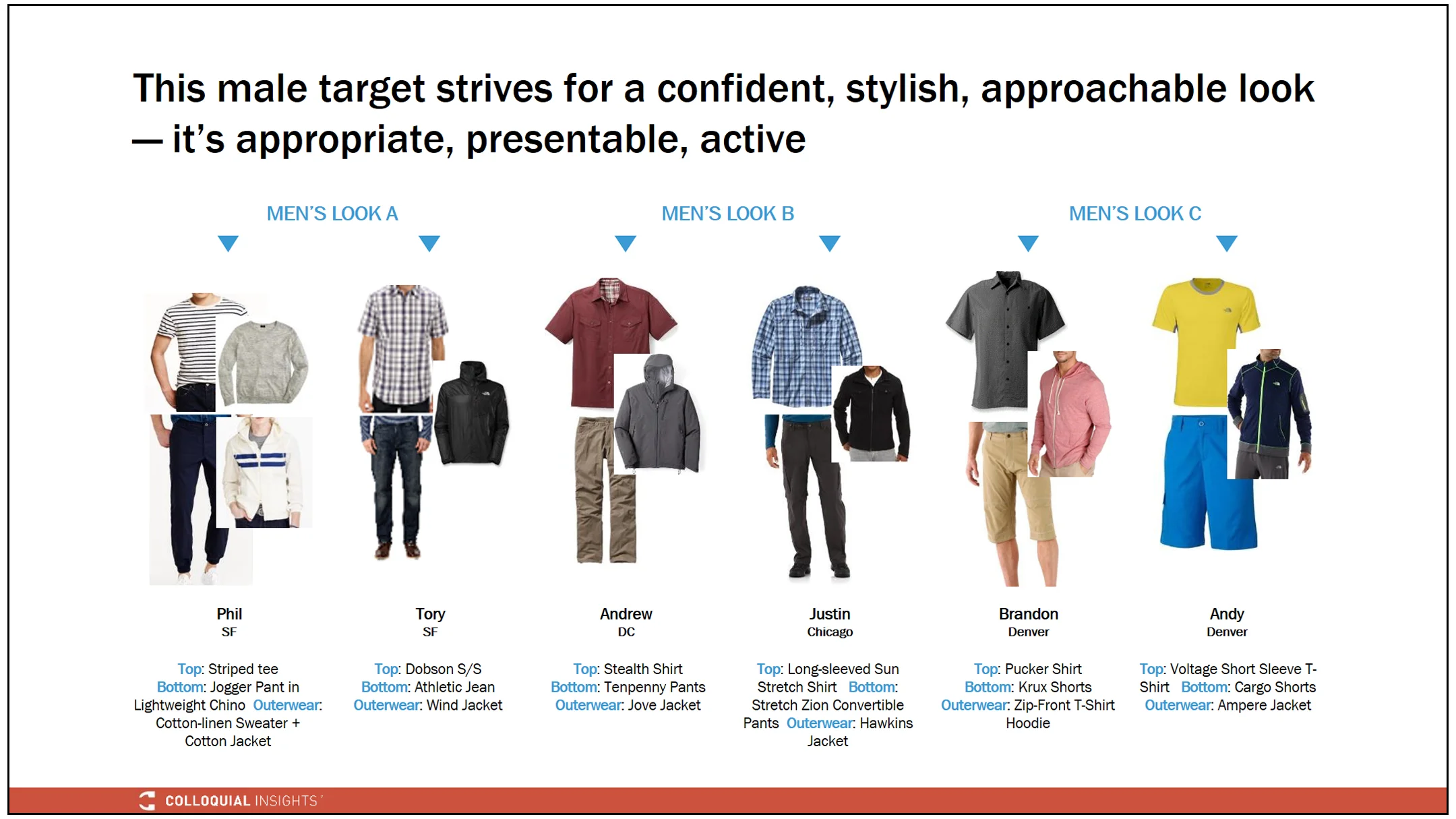 This male target strives for a confident, stylish, approachable look — it's appropriate, presentable, active

MEN'S LOOK A

MEN'S LOOK B

MEN'S LOOK C

Phil
SF

Top: Striped tee Bottom: Jogger Pant in Lightweight Chino Outerwear: Cotton-linen Sweater + Cotton Jacket

Tory
SF

Top: Dobson S/S Bottom: Athletic Jean Outerwear: Wind Jacket

Andrew
DC

Top: Stealth Shirt Bottom: Tenpenny Pants Outerwear: Jove Jacket

Justin
Chicago

Top: Long-sleeved Sun Stretch Shirt Bottom: Stretch Zion Convertible Pants Outerwear: Hawkins Jacket

Brandon
Denver

Top: Pucker Shirt Bottom: Krux Shorts Outerwear: Zip-Front T-Shirt Hoodie

Andy
Denver

Top: Voltage Short Sleeve T-Shirt Bottom: Cargo Shorts Outerwear: Ampere Jacket

COLLOQUIAL INSIGHTS